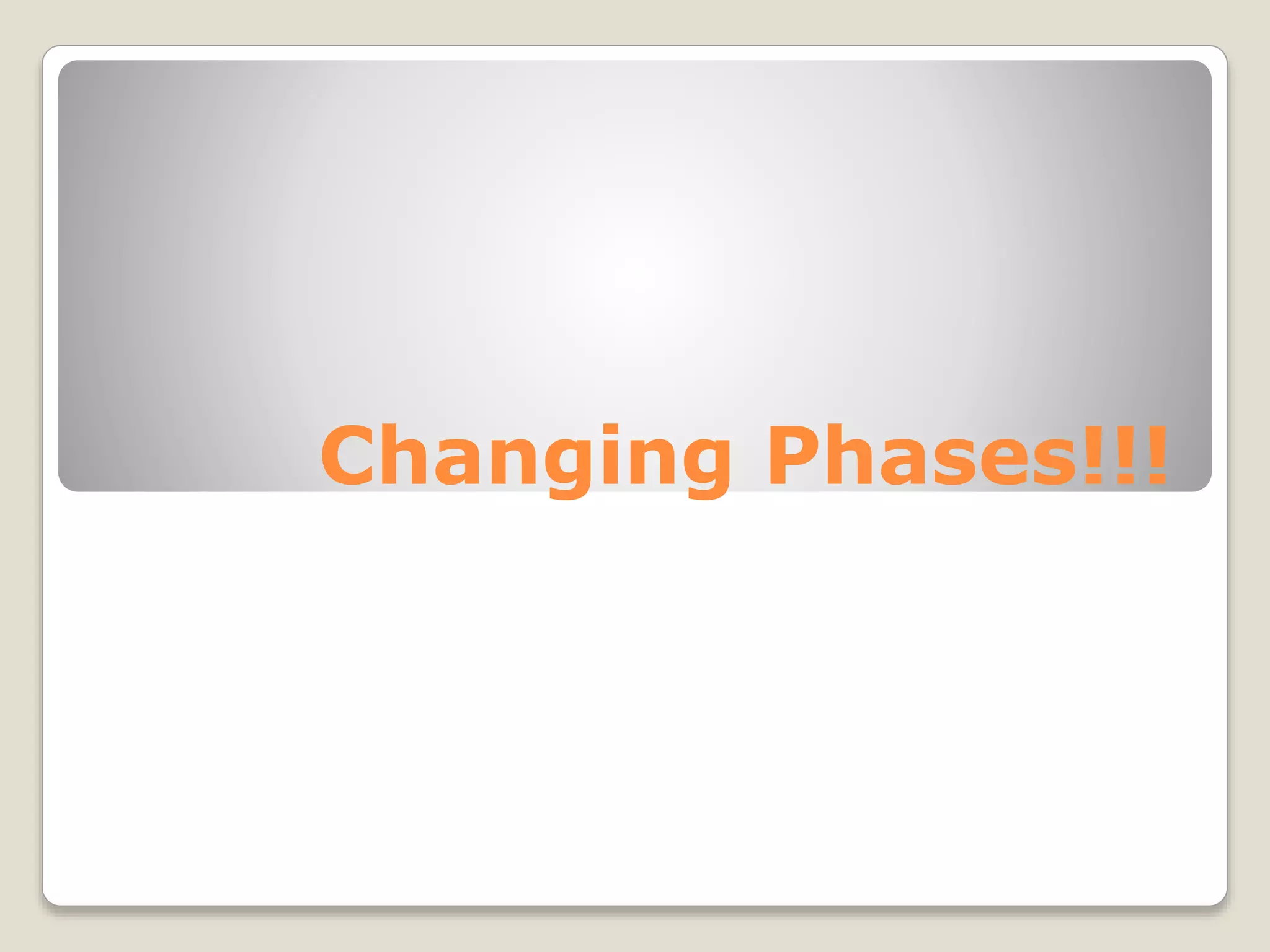 Changing Phases!!!